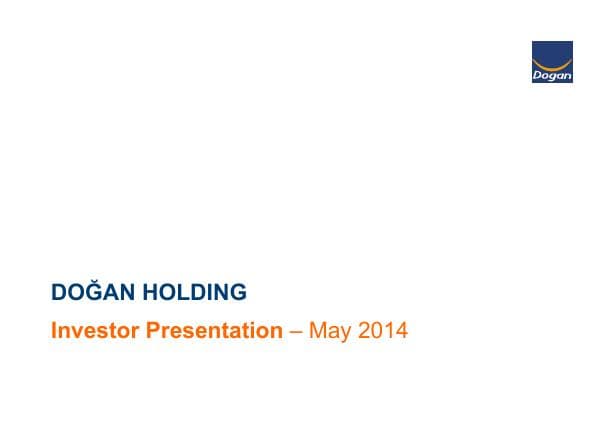 Doğan

DOĞAN HOLDING

Investor Presentation – May 2014